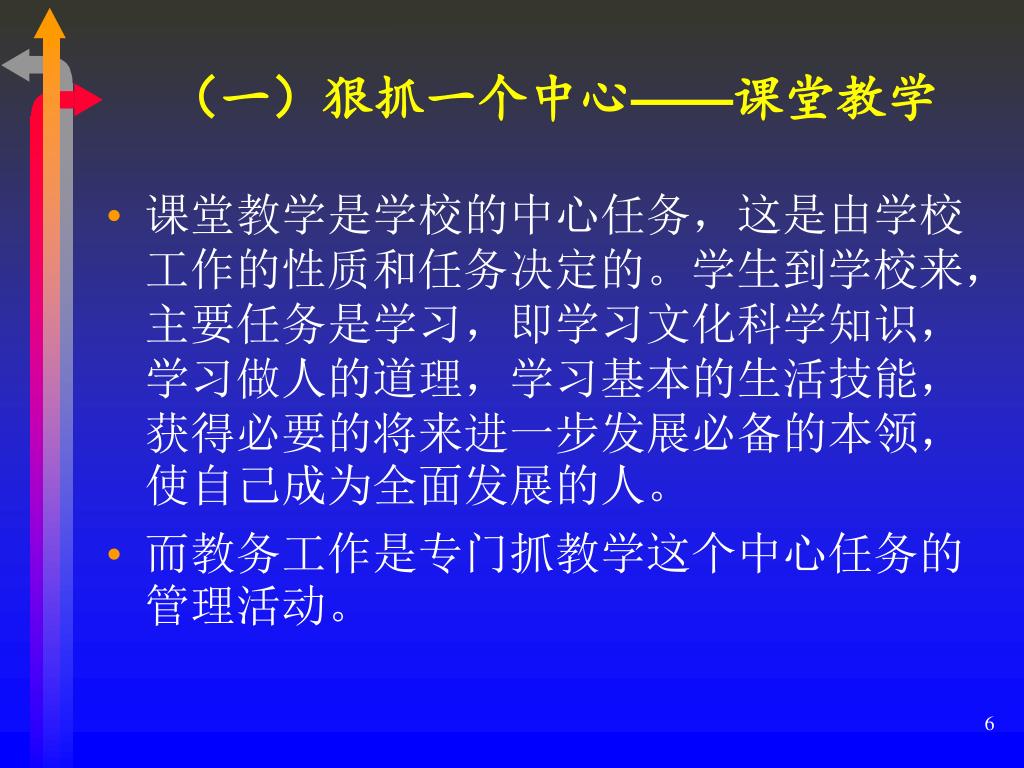 （一）狠抓一个中心——课堂教学

• 课堂教学是学校的中心任务，这是由学校工作的性质和任务决定的。学生到学校来，主要任务是学习，即学习文化科学知识，学习做人的道理，学习基本的生活技能，获得必要的将来进一步发展必备的本领，使自己成为全面发展的人。

• 而教务工作是专门抓教学这个中心任务的管理活动。

6